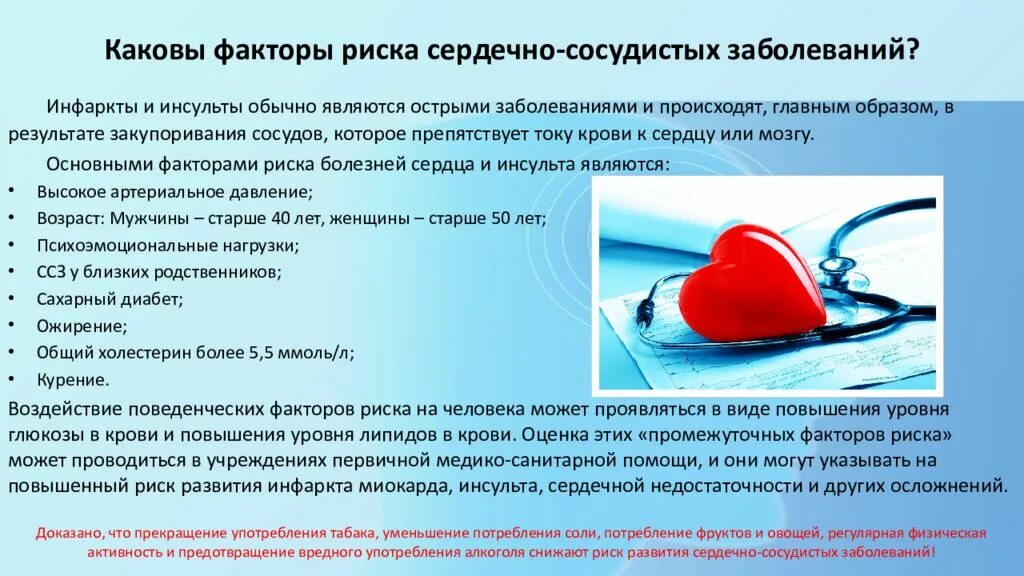 Каковы факторы риска сердечно-сосудистых заболеваний?

Инфаркты и инсульты обычно являются острыми заболеваниями и происходят, главным образом, в результате закупоривания сосудов, которое препятствует току крови к сердцу или мозгу.

Основными факторами риска болезней сердца и инсульта являются:

• Высокое артериальное давление;
• Возраст: Мужчины – старше 40 лет, женщины – старше 50 лет;
• Психоэмоциональные нагрузки;
• ССЗ у близких родственников;
• Сахарный диабет;
• Ожирение;
• Общий холестерин более 5,5 ммоль/л;
• Курение.

Воздействие поведенческих факторов риска на человека может проявляться в виде повышения уровня глюкозы в крови и повышения уровня липидов в крови. Оценка этих «промежуточных факторов риска» может проводиться в учреждениях первичной медико-санитарной помощи, и они могут указывать на повышенный риск развития инфаркта миокарда, инсульта, сердечной недостаточности и других осложнений.

Доказано, что прекращение употребления табака, уменьшение потребления соли, потребление фруктов и овощей, регулярная физическая активность и предотвращение вредного употребления алкоголя снижают риск развития сердечно-сосудистых заболеваний!